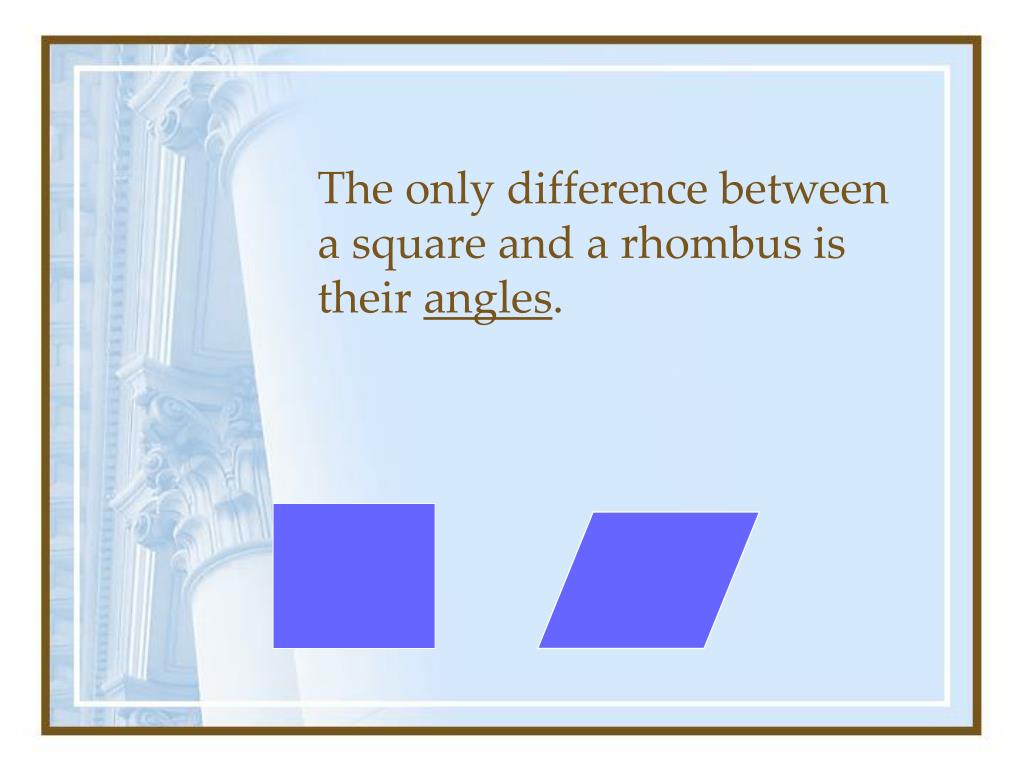 The only difference between a square and a rhombus is their angles.